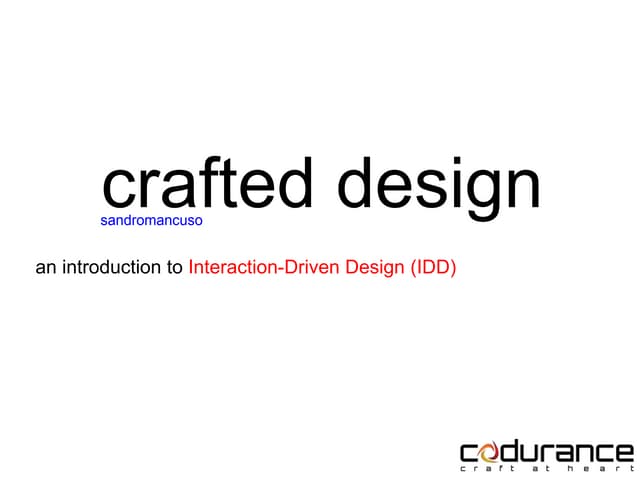 crafted design

sandromancuso

an introduction to Interaction-Driven Design (IDD)

codurance
craft at heart